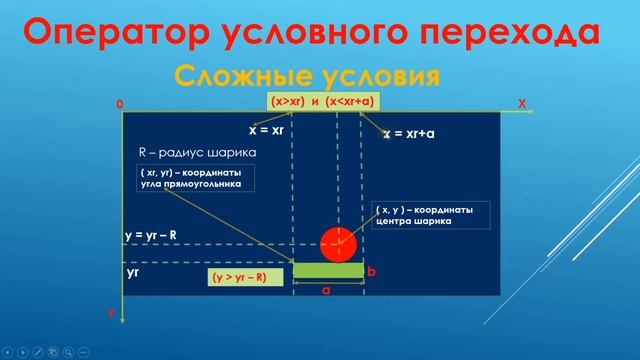 Оператор условного перехода

Сложные условия

0

(x>xr) и (x<xr+a)

X

x = xr

x = xr+a

R – радиус шарика

( xr, yr) – координаты угла прямоугольника

( x, y ) – координаты центра шарика

y = yr – R

yr

(y > yr – R)

b

a

Y